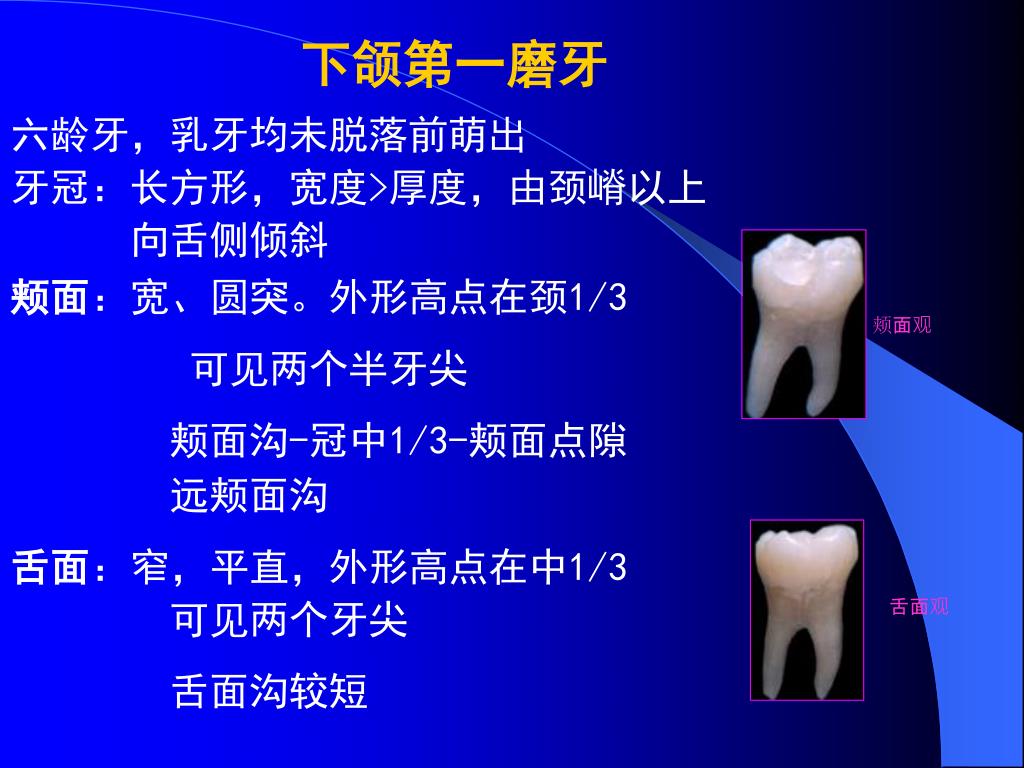 下颌第一磨牙

六龄牙，乳牙均未脱落前萌出

牙冠：长方形，宽度>厚度，由颈嵴以上向舌侧倾斜

颊面：宽、圆突。外形高点在颈1/3

可见两个半牙尖

颊面沟-冠中1/3-颊面点隙
远颊面沟

舌面：窄，平直，外形高点在中1/3
可见两个牙尖

舌面沟较短

颊面观

舌面观